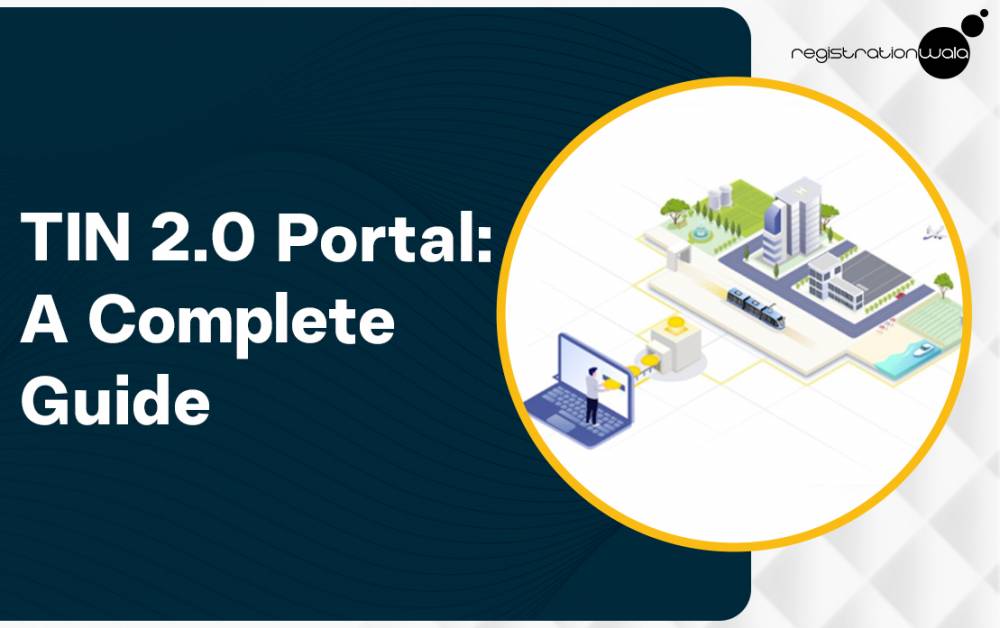 registrationwala

TIN 2.0 Portal: A Complete Guide